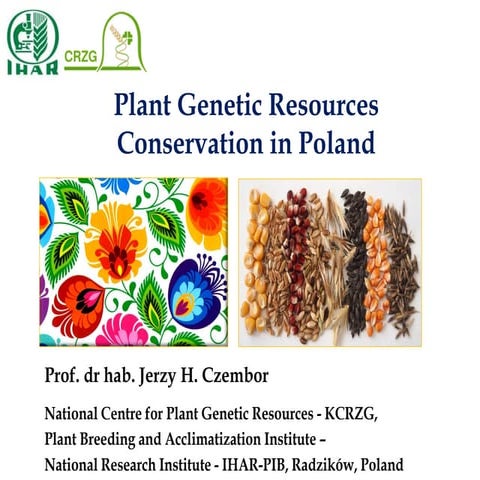 IHAR

CRZG

Plant Genetic Resources Conservation in Poland

Prof. dr hab. Jerzy H. Czembor

National Centre for Plant Genetic Resources - KCRZG, Plant Breeding and Acclimatization Institute – National Research Institute - IHAR-PIB, Radzików, Poland